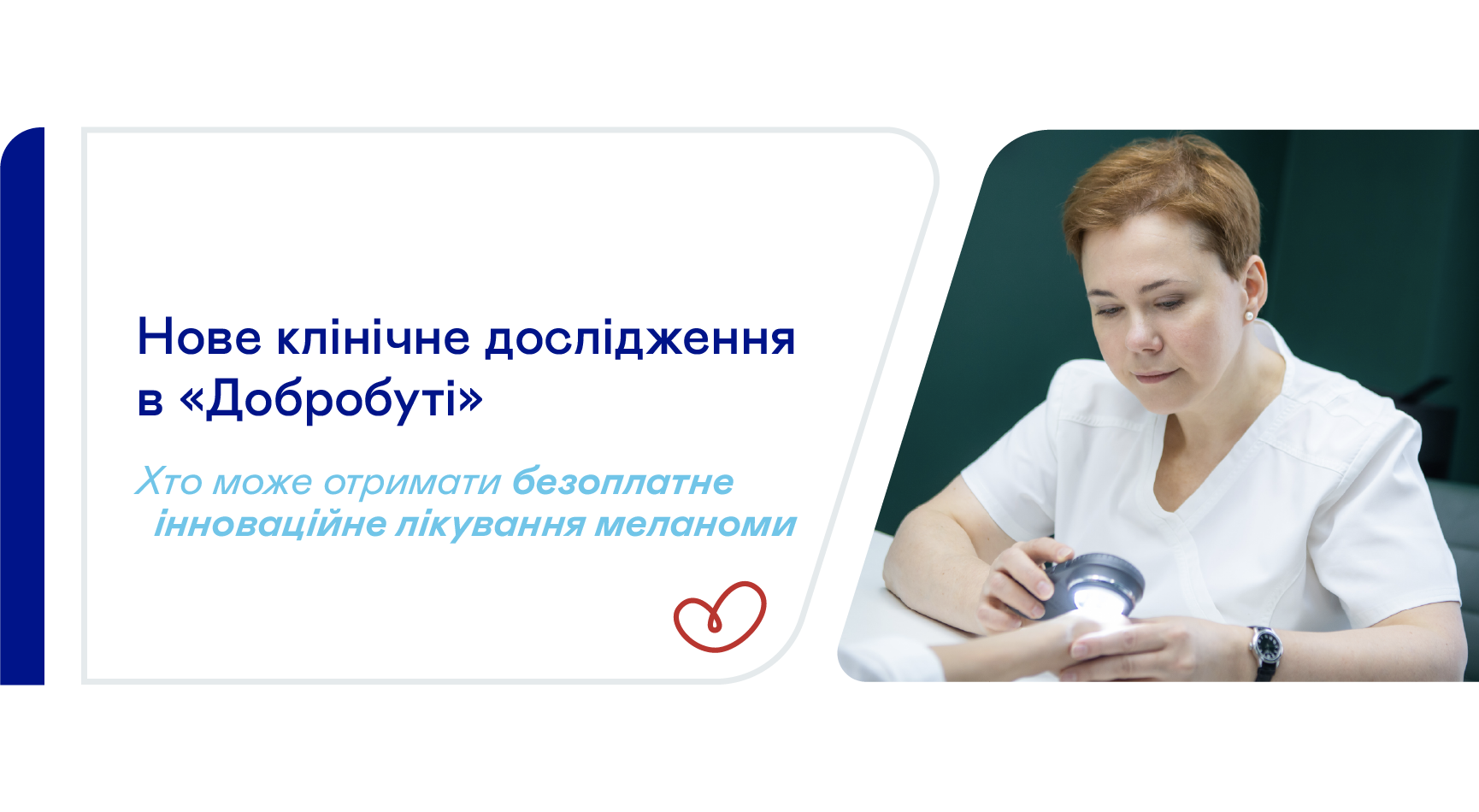 Нове клінічне дослідження в «Добробуті»

Хто може отримати безоплатне інноваційне лікування меланоми